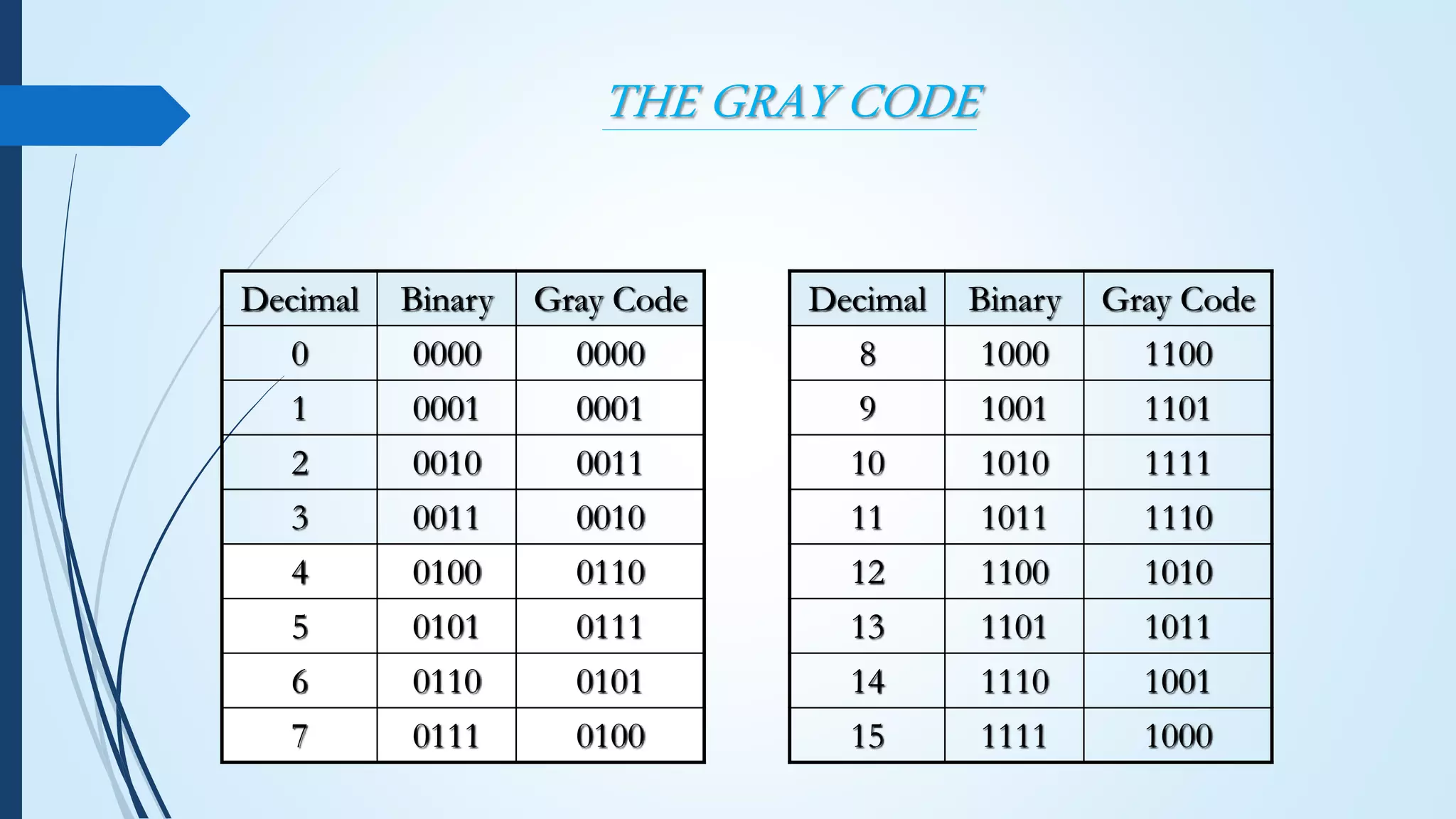 THE GRAY CODE

| Decimal | Binary | Gray Code |
|---|---|---|
| 0 | 0000 | 0000 |
| 1 | 0001 | 0001 |
| 2 | 0010 | 0011 |
| 3 | 0011 | 0010 |
| 4 | 0100 | 0110 |
| 5 | 0101 | 0111 |
| 6 | 0110 | 0101 |
| 7 | 0111 | 0100 |

| Decimal | Binary | Gray Code |
|---|---|---|
| 8 | 1000 | 1100 |
| 9 | 1001 | 1101 |
| 10 | 1010 | 1111 |
| 11 | 1011 | 1110 |
| 12 | 1100 | 1010 |
| 13 | 1101 | 1011 |
| 14 | 1110 | 1001 |
| 15 | 1111 | 1000 |